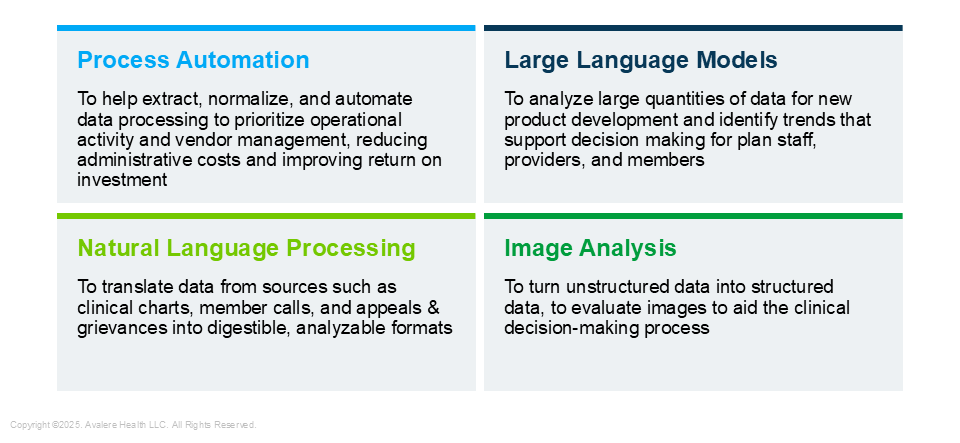 Process Automation

To help extract, normalize, and automate data processing to prioritize operational activity and vendor management, reducing administrative costs and improving return on investment

Large Language Models

To analyze large quantities of data for new product development and identify trends that support decision making for plan staff, providers, and members

Natural Language Processing

To translate data from sources such as clinical charts, member calls, and appeals & grievances into digestible, analyzable formats

Image Analysis

To turn unstructured data into structured data, to evaluate images to aid the clinical decision-making process

Copyright ©2025. Avalere Health LLC. All Rights Reserved.